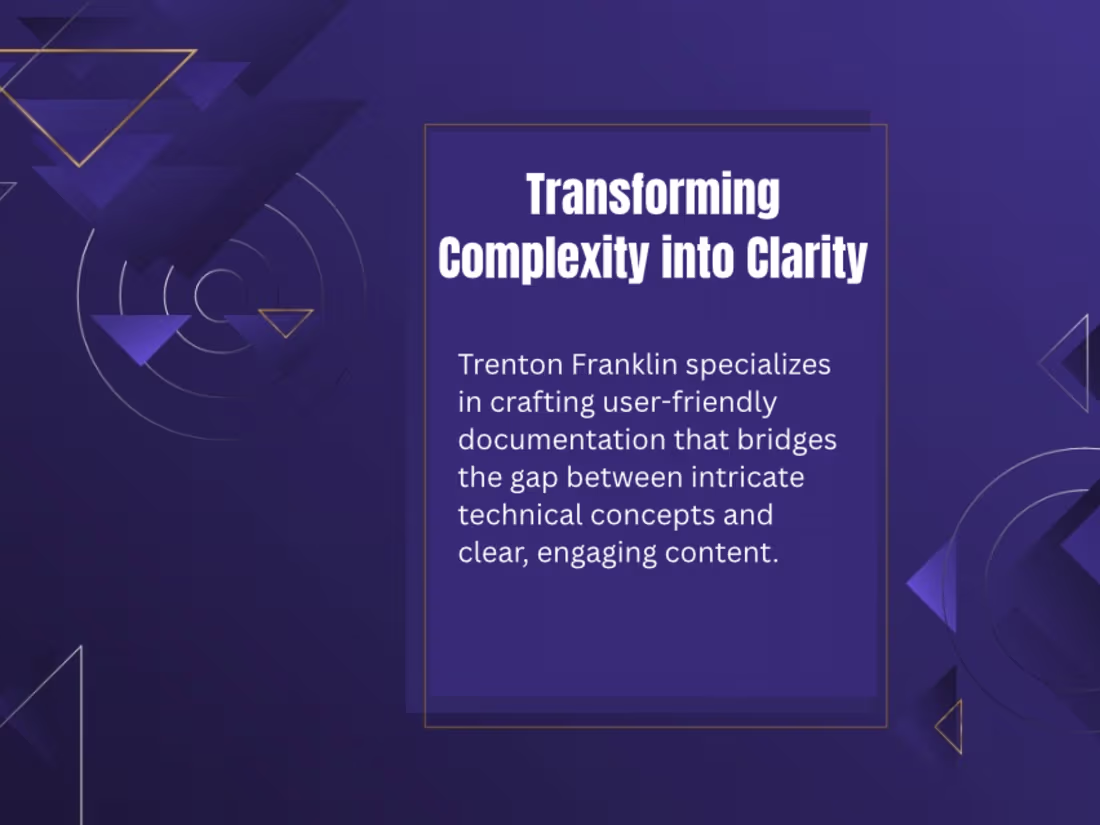 Transforming Complexity into Clarity

Trenton Franklin specializes in crafting user-friendly documentation that bridges the gap between intricate technical concepts and clear, engaging content.